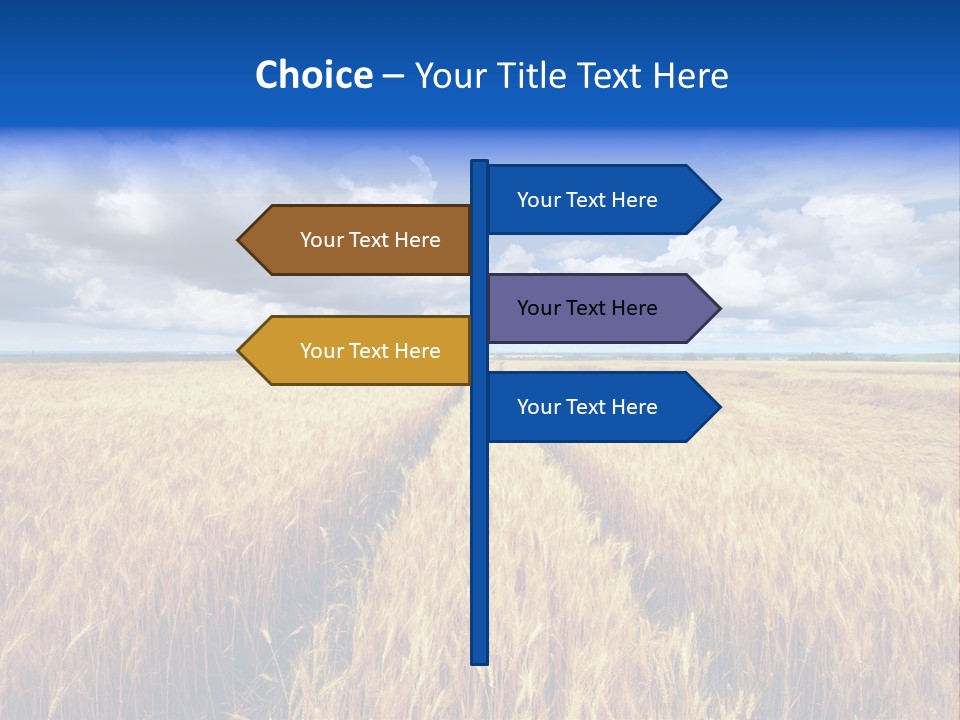 Choice – Your Title Text Here

Your Text Here

Your Text Here

Your Text Here

Your Text Here

Your Text Here